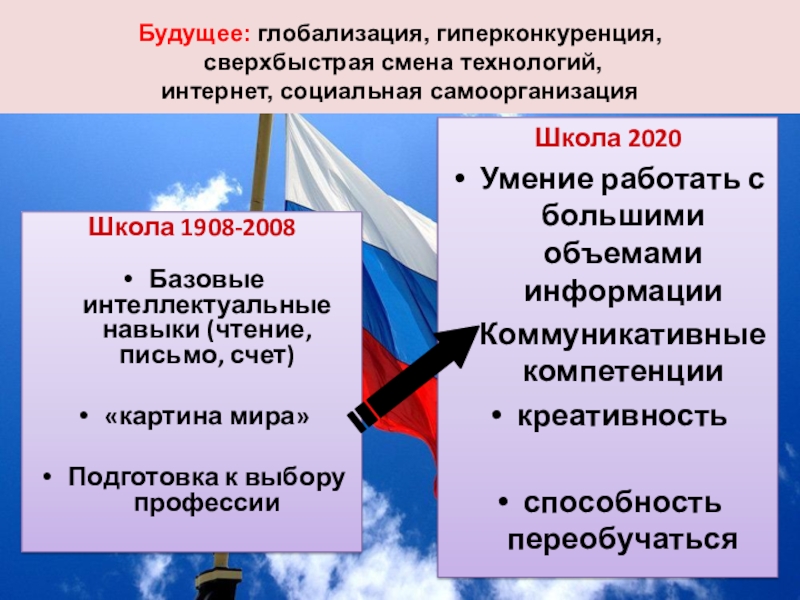 Будущее: глобализация, гиперконкуренция, сверхбыстрая смена технологий, интернет, социальная самоорганизация

Школа 1908-2008

• Базовые интеллектуальные навыки (чтение, письмо, счет)

• «картина мира»

• Подготовка к выбору профессии

Школа 2020

• Умение работать с большими объемами информации

Коммуникативные компетенции

• креативность

• способность переобучаться